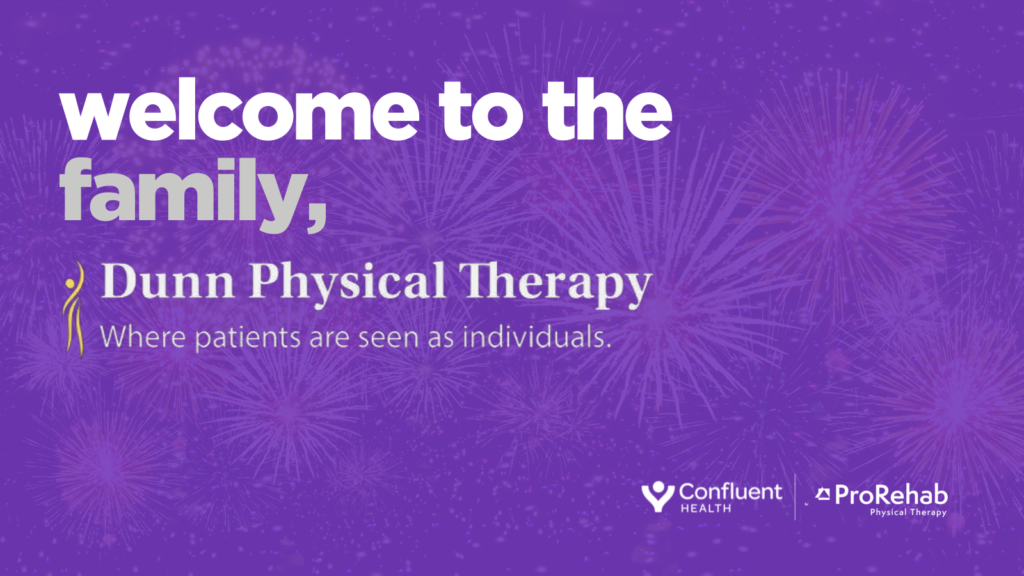 welcome to the family,

Dunn Physical Therapy
Where patients are seen as individuals.

Confluent HEALTH

ProRehab
Physical Therapy